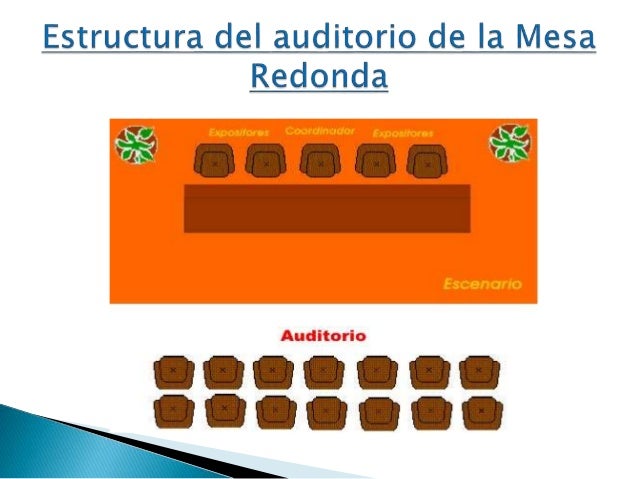 Estructura del auditorio de la Mesa Redonda

Expositores Coordinador Expositores

Escenario

Auditorio